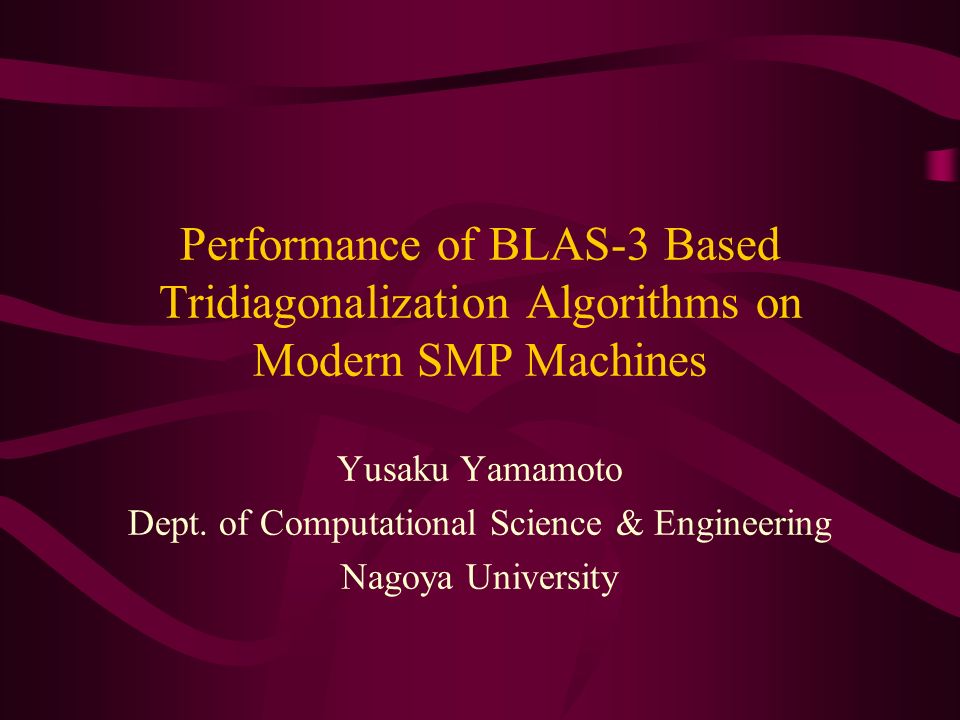 Performance of BLAS-3 Based Tridiagonalization Algorithms on Modern SMP Machines

Yusaku Yamamoto
Dept. of Computational Science & Engineering
Nagoya University